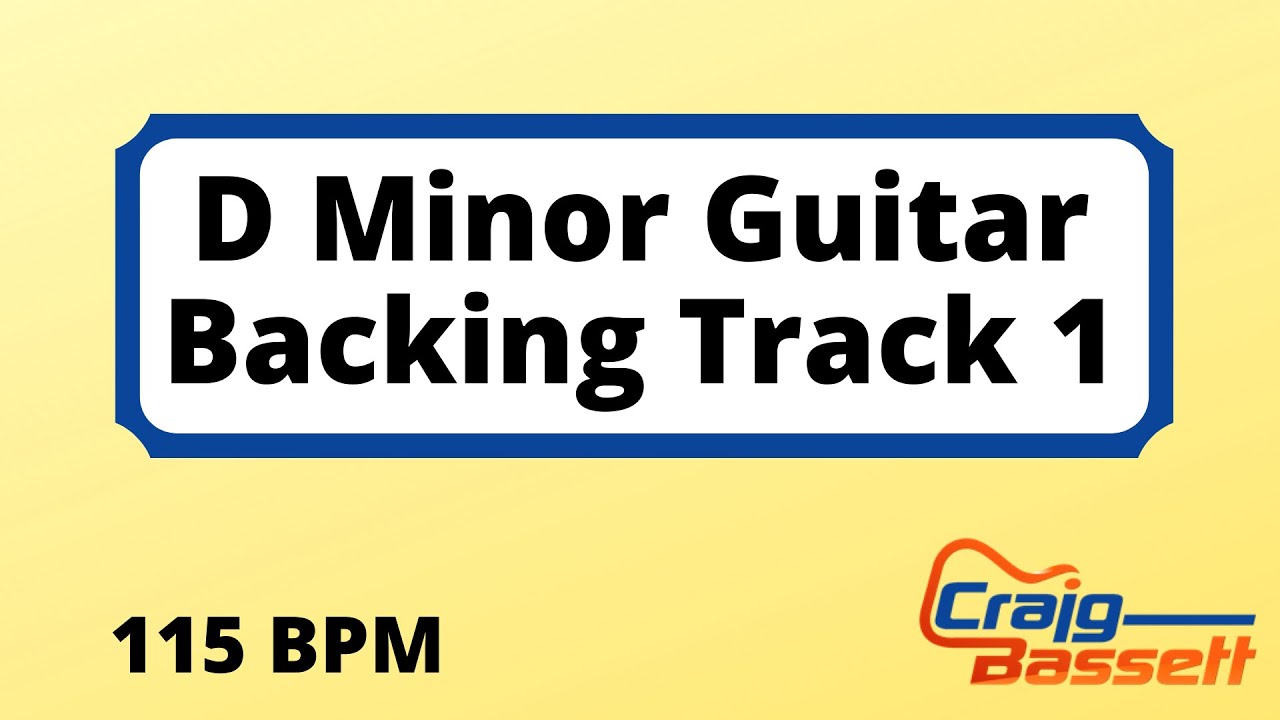 D Minor Guitar Backing Track 1

115 BPM

Craig Bassett